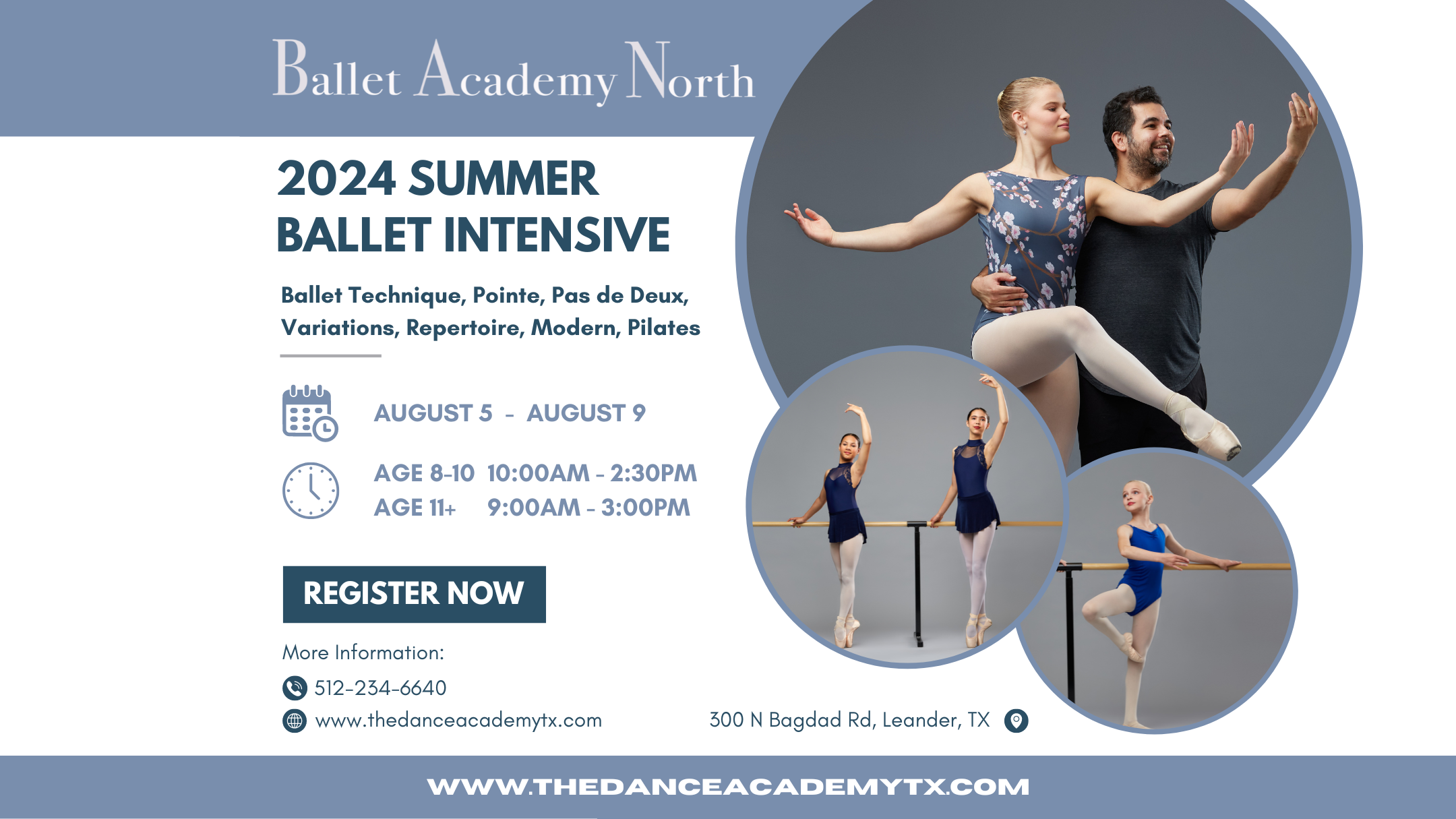 Ballet Academy North

2024 SUMMER BALLET INTENSIVE

Ballet Technique, Pointe, Pas de Deux, Variations, Repertoire, Modern, Pilates

AUGUST 5 - AUGUST 9

AGE 8-10 10:00AM - 2:30PM
AGE 11+ 9:00AM - 3:00PM

REGISTER NOW

More Information:

512-234-6640

www.thedanceacademytx.com

300 N Bagdad Rd, Leander, TX

WWW.THEDANCEACADEMYTX.COM